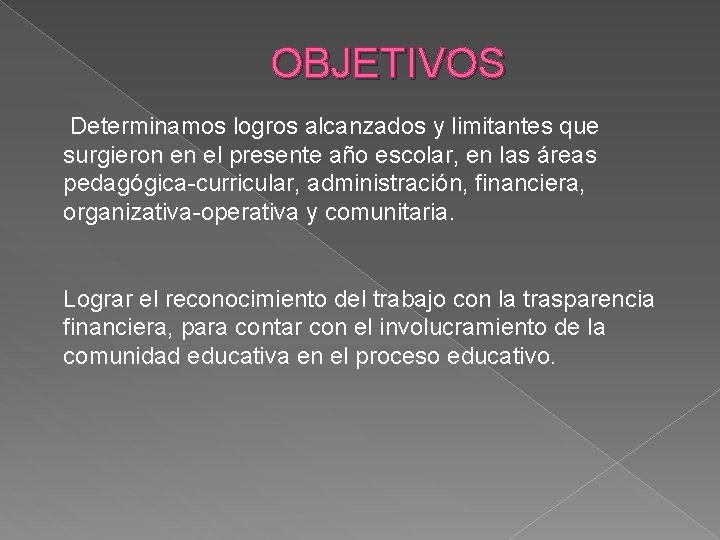 OBJETIVOS

Determinamos logros alcanzados y limitantes que surgieron en el presente año escolar, en las áreas pedagógica-curricular, administración, financiera, organizativa-operativa y comunitaria.

Lograr el reconocimiento del trabajo con la trasparencia financiera, para contar con el involucramiento de la comunidad educativa en el proceso educativo.